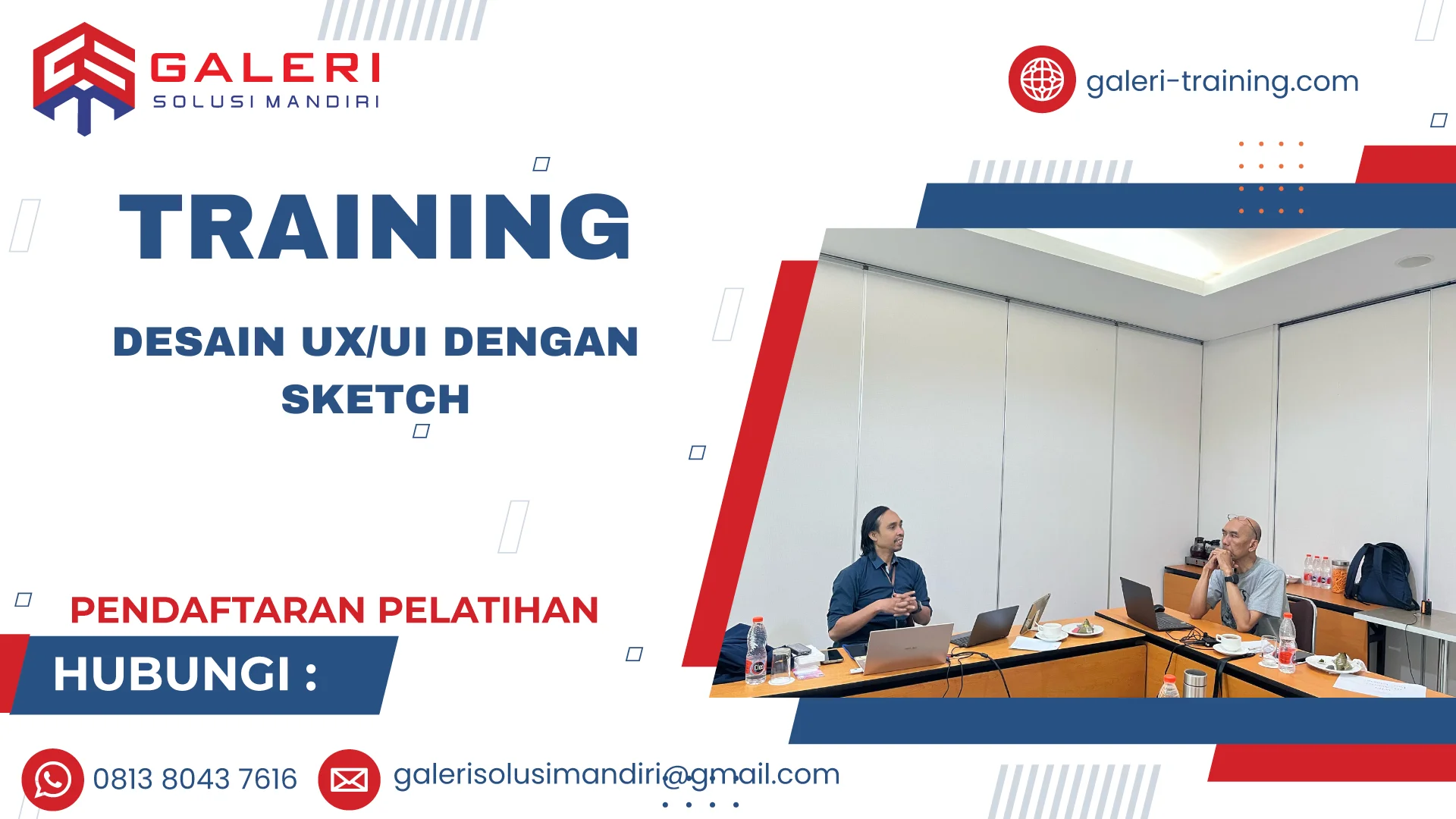 GALERI
SOLUSI MANDIRI

galeri-training.com

TRAINING

DESAIN UX/UI DENGAN SKETCH

PENDAFTARAN PELATIHAN

HUBUNGI :

0813 8043 7616

galerisolusimandiri@gmail.com